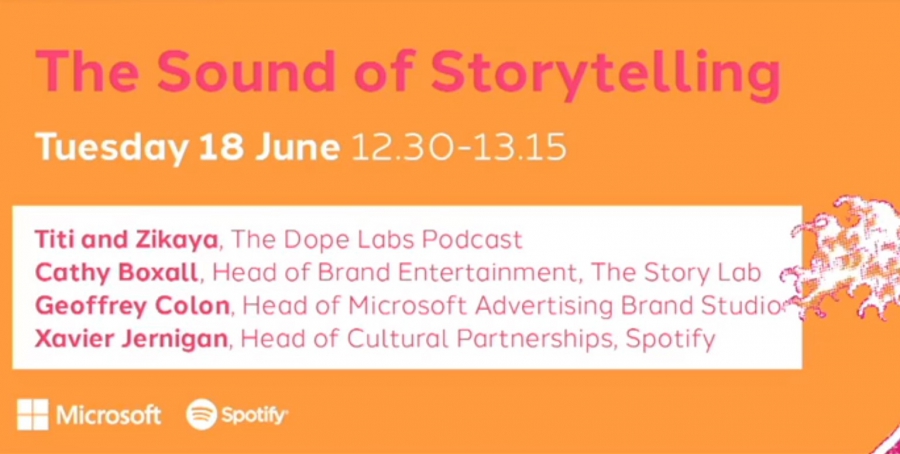 The Sound of Storytelling

Tuesday 18 June 12.30-13.15

Titi and Zikaya, The Dope Labs Podcast
Cathy Boxall, Head of Brand Entertainment, The Story Lab
Geoffrey Colon, Head of Microsoft Advertising Brand Studio
Xavier Jernigan, Head of Cultural Partnerships, Spotify

Microsoft Spotify